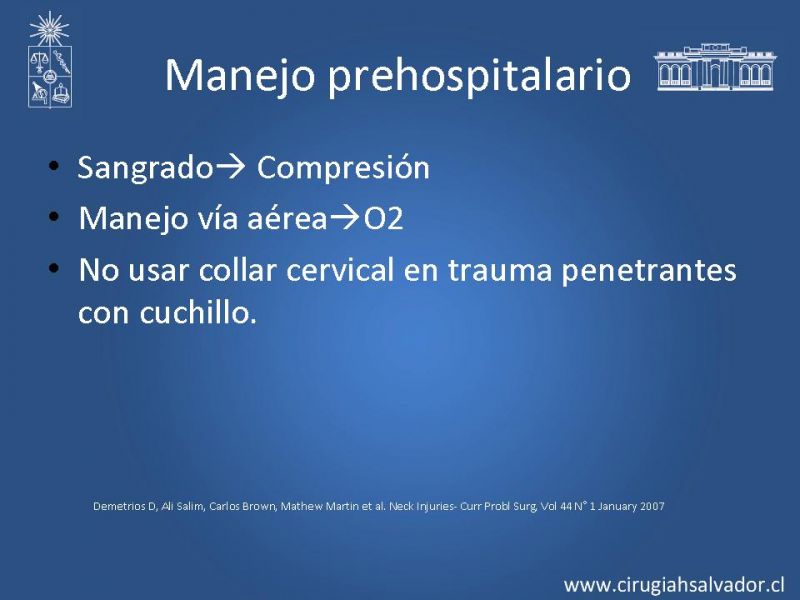 Manejo prehospitalario

• Sangrado→ Compresión
• Manejo vía aérea→O2
• No usar collar cervical en trauma penetrantes con cuchillo.

Demetrios D, Ali Salim, Carlos Brown, Mathew Martin et al. Neck Injuries- Curr Probl Surg, Vol 44 N° 1 January 2007

www.cirugiahsalvador.cl